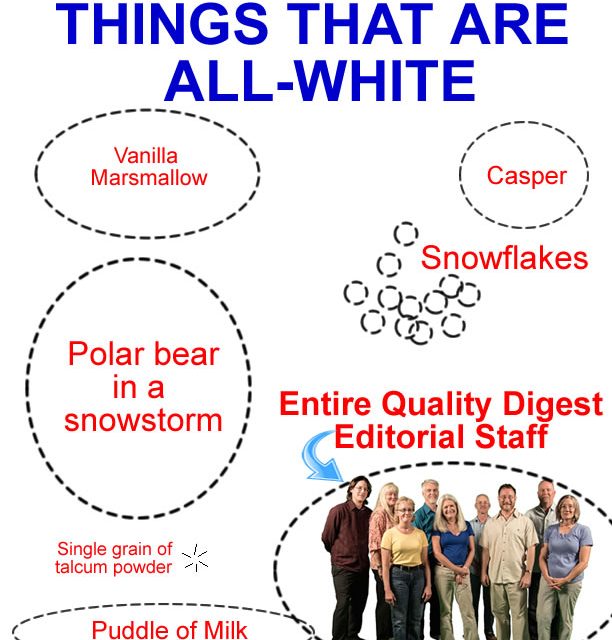 THINGS THAT ARE ALL-WHITE

Vanilla Marsmallow

Casper

Snowflakes

Polar bear in a snowstorm

Entire Quality Digest Editorial Staff

Single grain of talcum powder

Puddle of Milk